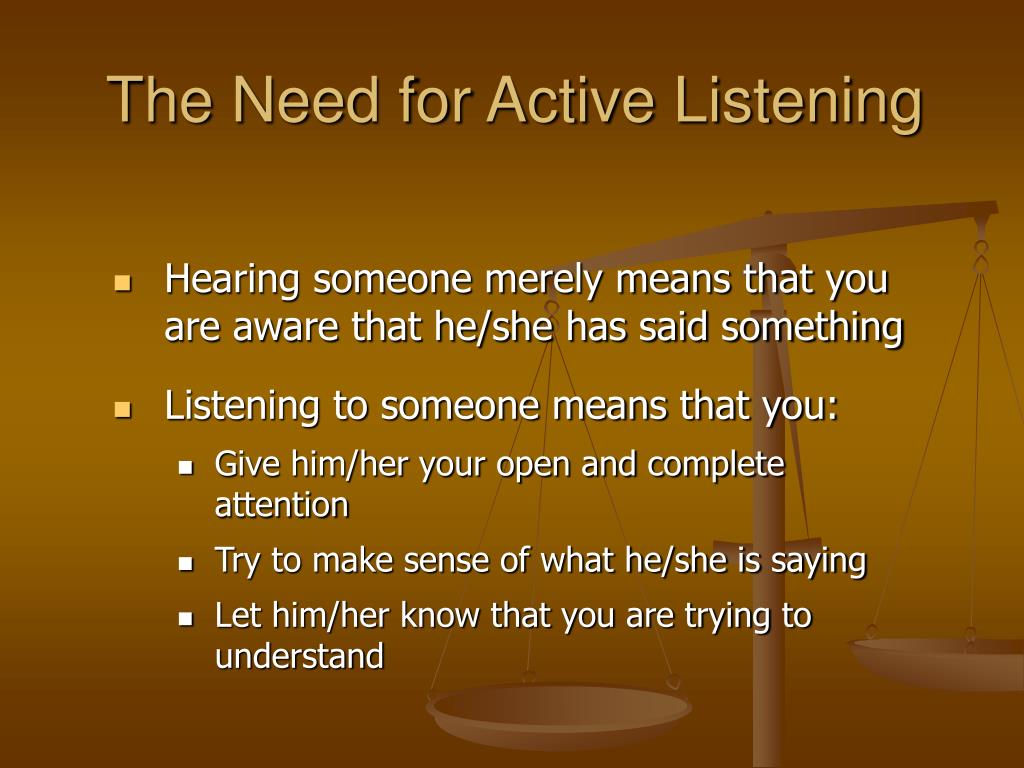 The Need for Active Listening

- Hearing someone merely means that you are aware that he/she has said something
- Listening to someone means that you:
  - Give him/her your open and complete attention
  - Try to make sense of what he/she is saying
  - Let him/her know that you are trying to understand